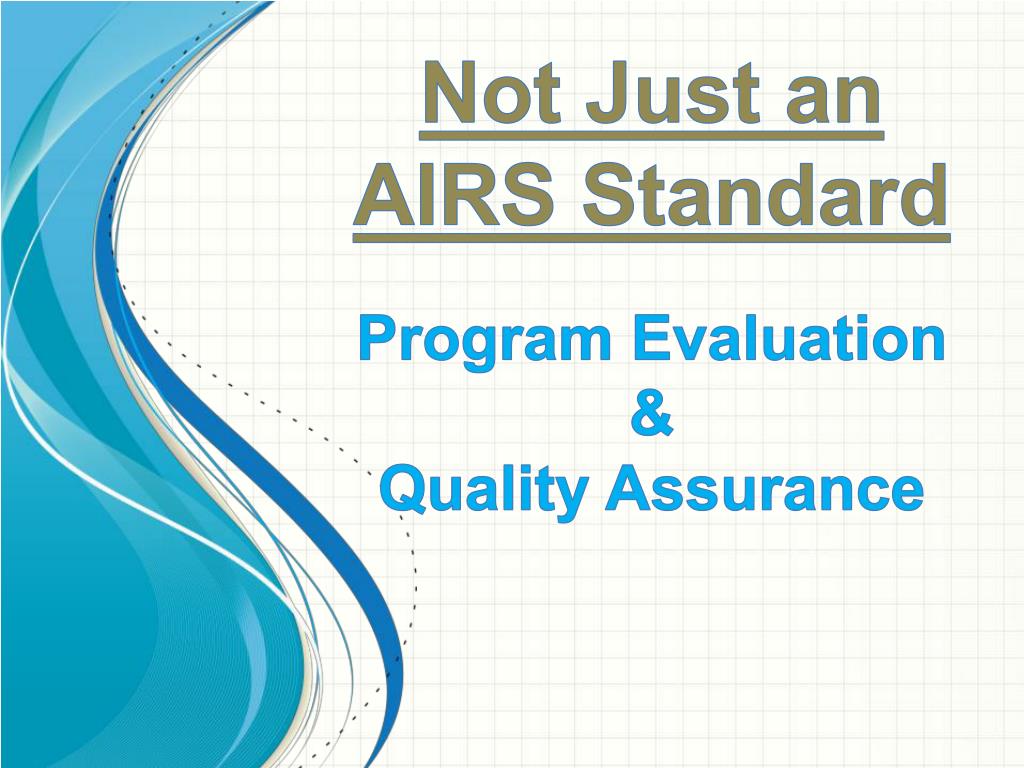 Not Just an AIRS Standard

Program Evaluation
&
Quality Assurance